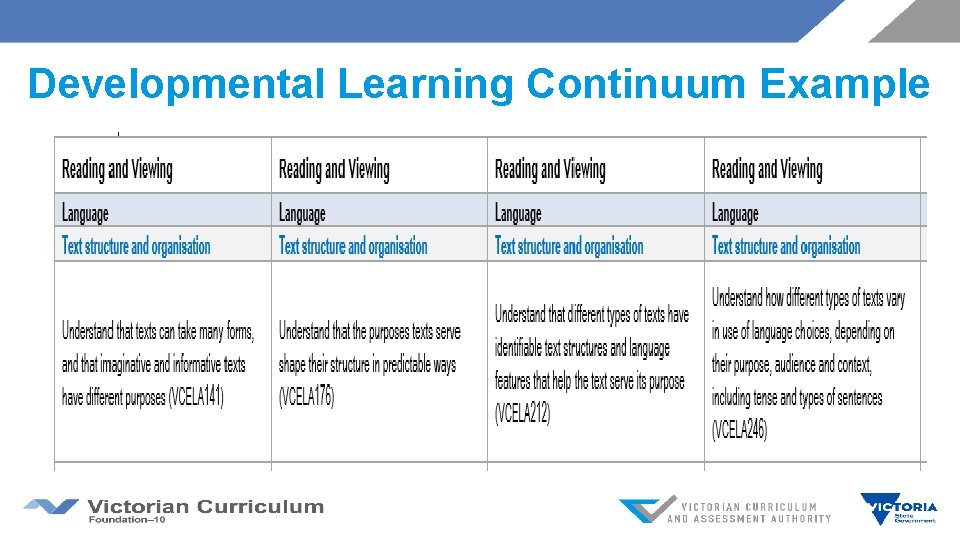 Developmental Learning Continuum Example

| Reading and Viewing | Reading and Viewing | Reading and Viewing | Reading and Viewing |
|---|---|---|---|
| Language | Language | Language | Language |
| Text structure and organisation | Text structure and organisation | Text structure and organisation | Text structure and organisation |
| Understand that texts can take many forms, and that imaginative and informative texts have different purposes (VCELA141) | Understand that the purposes texts serve shape their structure in predictable ways (VCELA176) | Understand that different types of texts have identifiable text structures and language features that help the text serve its purpose (VCELA212) | Understand how different types of texts vary in use of language choices, depending on their purpose, audience and context, including tense and types of sentences (VCELA246) |

Victorian Curriculum Foundation–10

VICTORIAN CURRICULUM AND ASSESSMENT AUTHORITY

VICTORIA State Government